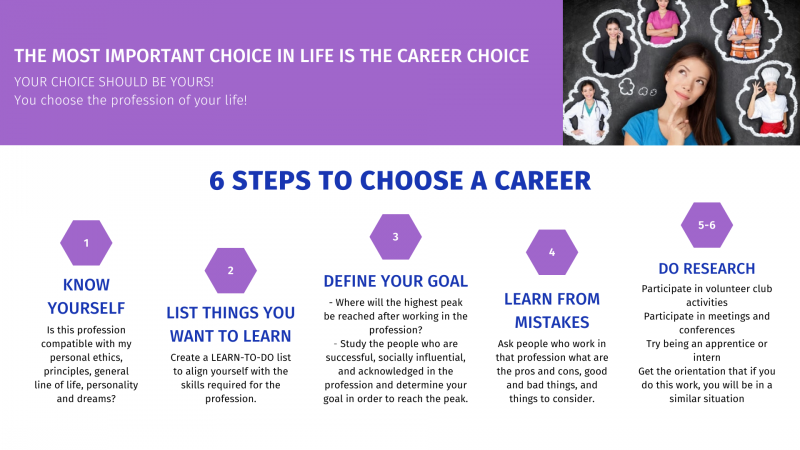 THE MOST IMPORTANT CHOICE IN LIFE IS THE CAREER CHOICE

YOUR CHOICE SHOULD BE YOURS!
You choose the profession of your life!

6 STEPS TO CHOOSE A CAREER

1

KNOW YOURSELF

Is this profession compatible with my personal ethics, principles, general line of life, personality and dreams?

2

LIST THINGS YOU WANT TO LEARN

Create a LEARN-TO-DO list to align yourself with the skills required for the profession.

3

DEFINE YOUR GOAL

- Where will the highest peak be reached after working in the profession?
- Study the people who are successful, socially influential, and acknowledged in the profession and determine your goal in order to reach the peak.

4

LEARN FROM MISTAKES

Ask people who work in that profession what are the pros and cons, good and bad things, and things to consider.

5-6

DO RESEARCH

Participate in volunteer club activities
Participate in meetings and conferences
Try being an apprentice or intern
Get the orientation that if you do this work, you will be in a similar situation